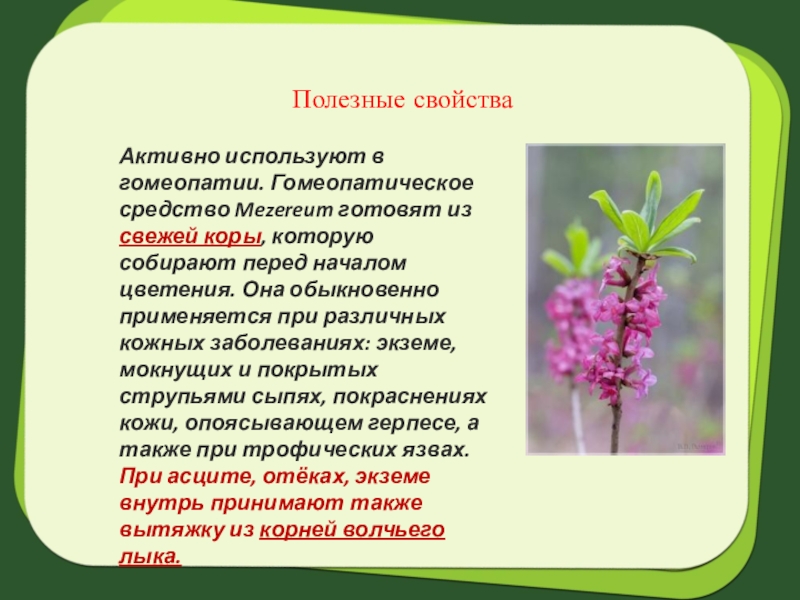 Полезные свойства

Активно используют в гомеопатии. Гомеопатическое средство Mezereum готовят из свежей коры, которую собирают перед началом цветения. Она обыкновенно применяется при различных кожных заболеваниях: экземе, мокнущих и покрытых струпьями сыпях, покраснениях кожи, опоясывающем герпесе, а также при трофических язвах. При асците, отёках, экземе внутрь принимают также вытяжку из корней волчьего лыка.